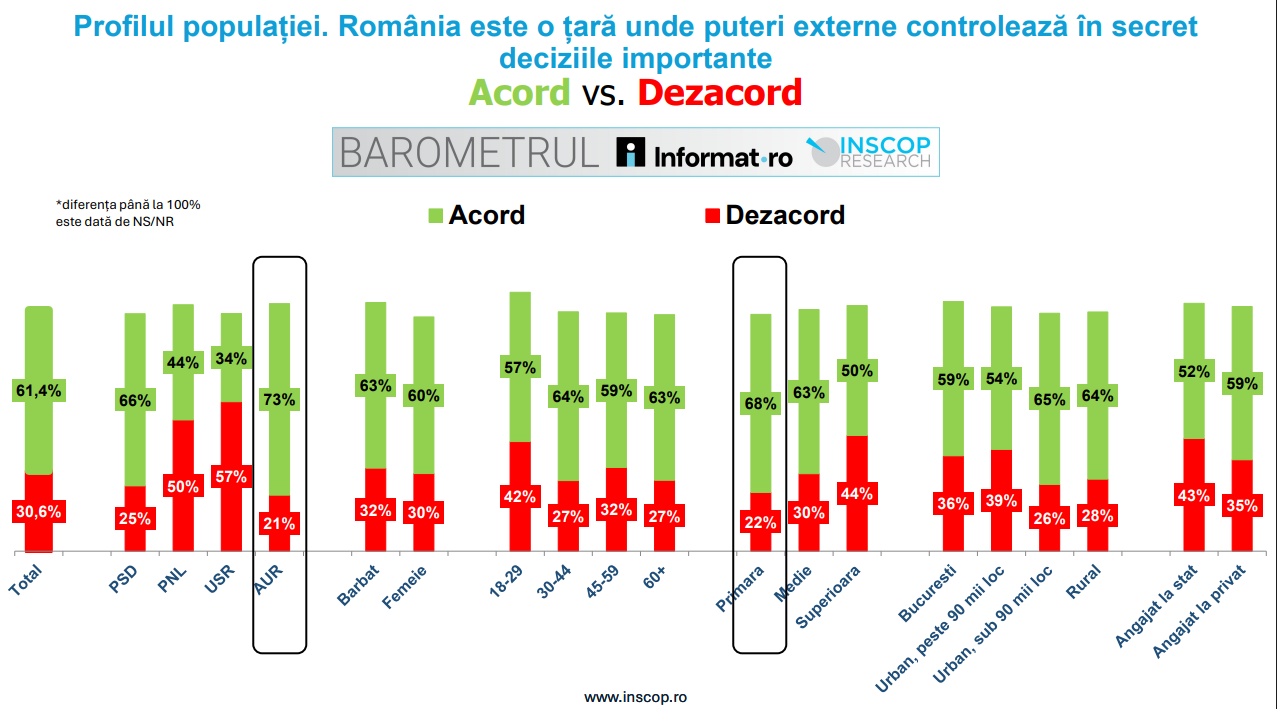 Profilul populației. România este o țară unde puteri externe controlează în secret deciziile importante
Acord vs. Dezacord

BAROMETRUL Informat.ro INSCOP RESEARCH

*diferența până la 100% este dată de NS/NR

Acord Dezacord

| | Acord | Dezacord |
|---|---|---|
| Total | 61,4% | 30,6% |
| PSD | 66% | 25% |
| PNL | 44% | 50% |
| USR | 34% | 57% |
| AUR | 73% | 21% |
| Barbat | 63% | 32% |
| Femeie | 60% | 30% |
| 18-29 | 57% | 42% |
| 30-44 | 64% | 27% |
| 45-59 | 59% | 32% |
| 60+ | 63% | 27% |
| Primara | 68% | 22% |
| Medie | 63% | 30% |
| Superioara | 50% | 44% |
| Bucuresti | 59% | 36% |
| Urban, peste 90 mii loc | 54% | 39% |
| Urban, sub 90 mii loc | 65% | 26% |
| Rural | 64% | 28% |
| Angajat la stat | 52% | 43% |
| Angajat la privat | 59% | 35% |

www.inscop.ro